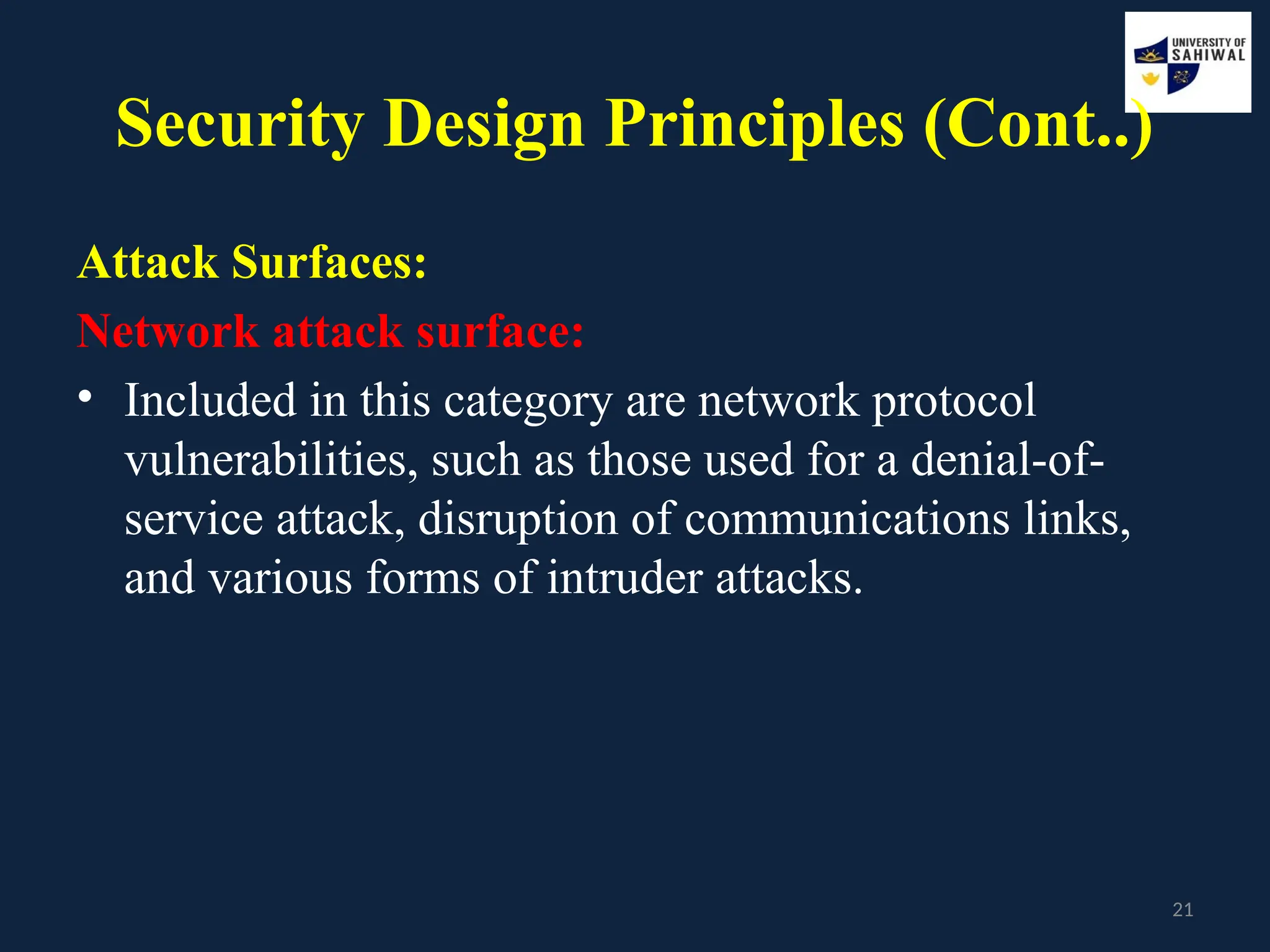 UNIVERSITY OF SAHIWAL

Security Design Principles (Cont..)

Attack Surfaces:

Network attack surface:

• Included in this category are network protocol vulnerabilities, such as those used for a denial-of-service attack, disruption of communications links, and various forms of intruder attacks.

21